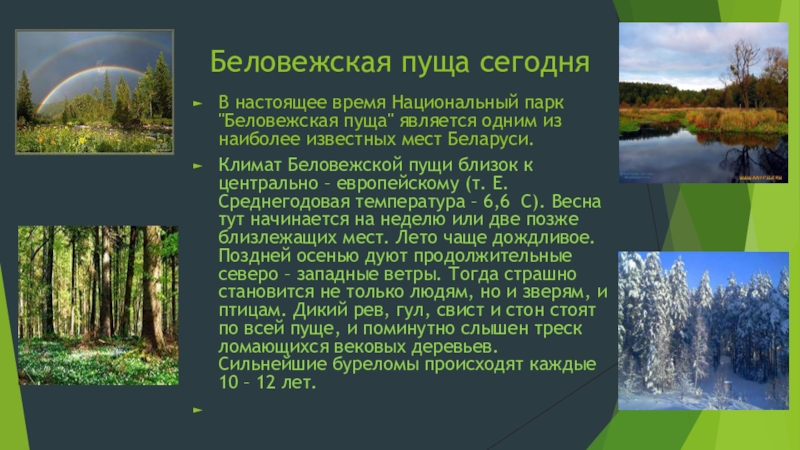 Беловежская пуща сегодня

► В настоящее время Национальный парк "Беловежская пуща" является одним из наиболее известных мест Беларуси.

► Климат Беловежской пущи близок к центрально – европейскому (т. Е. Среднегодовая температура – 6,6 С). Весна тут начинается на неделю или две позже близлежащих мест. Лето чаще дождливое. Поздней осенью дуют продолжительные северо – западные ветры. Тогда страшно становится не только людям, но и зверям, и птицам. Дикий рев, гул, свист и стон стоят по всей пуще, и поминутно слышен треск ломающихся вековых деревьев. Сильнейшие буреломы происходят каждые 10 – 12 лет.

►